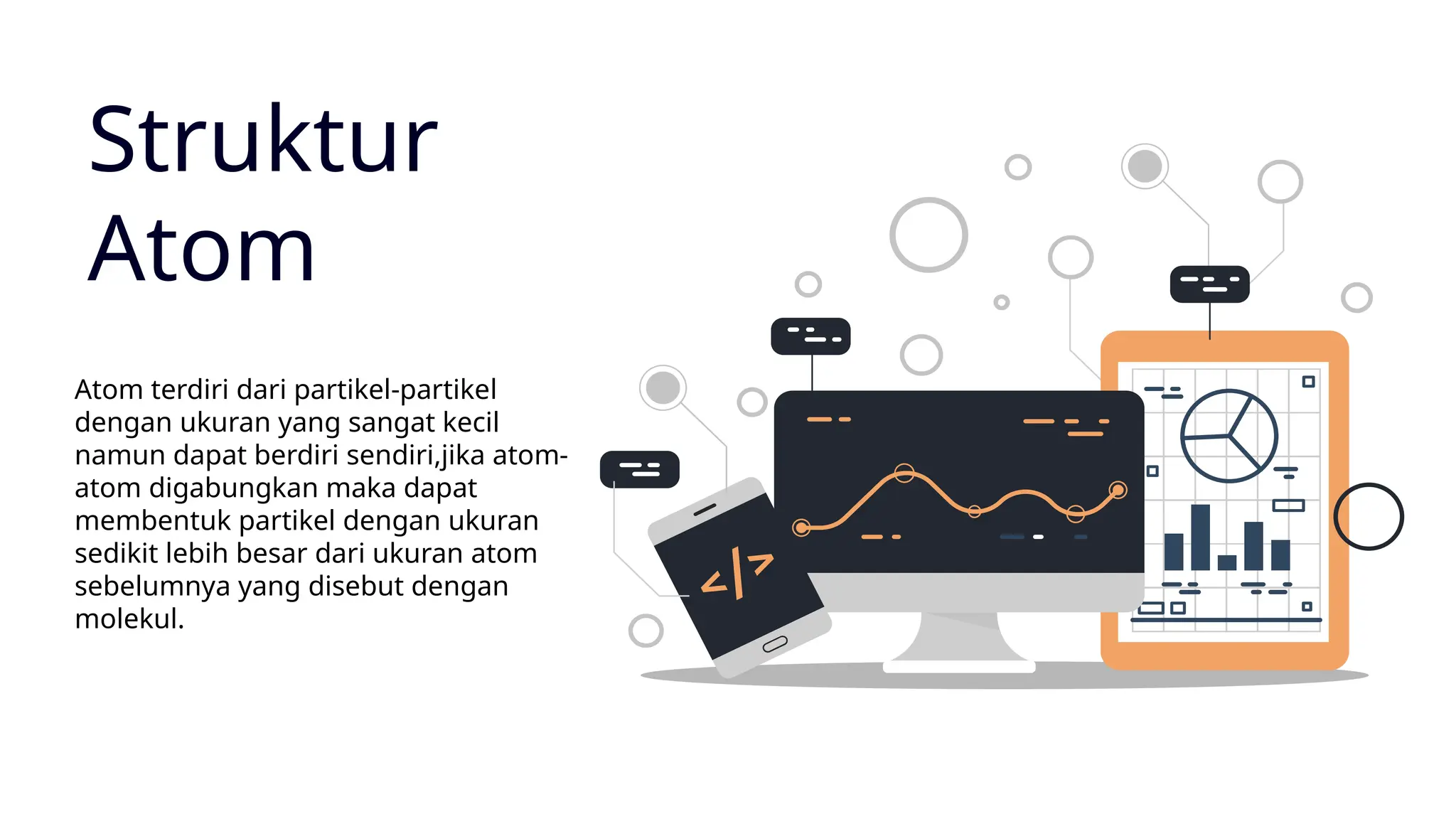 Struktur Atom

Atom terdiri dari partikel-partikel dengan ukuran yang sangat kecil namun dapat berdiri sendiri,jika atom-atom digabungkan maka dapat membentuk partikel dengan ukuran sedikit lebih besar dari ukuran atom sebelumnya yang disebut dengan molekul.

</>